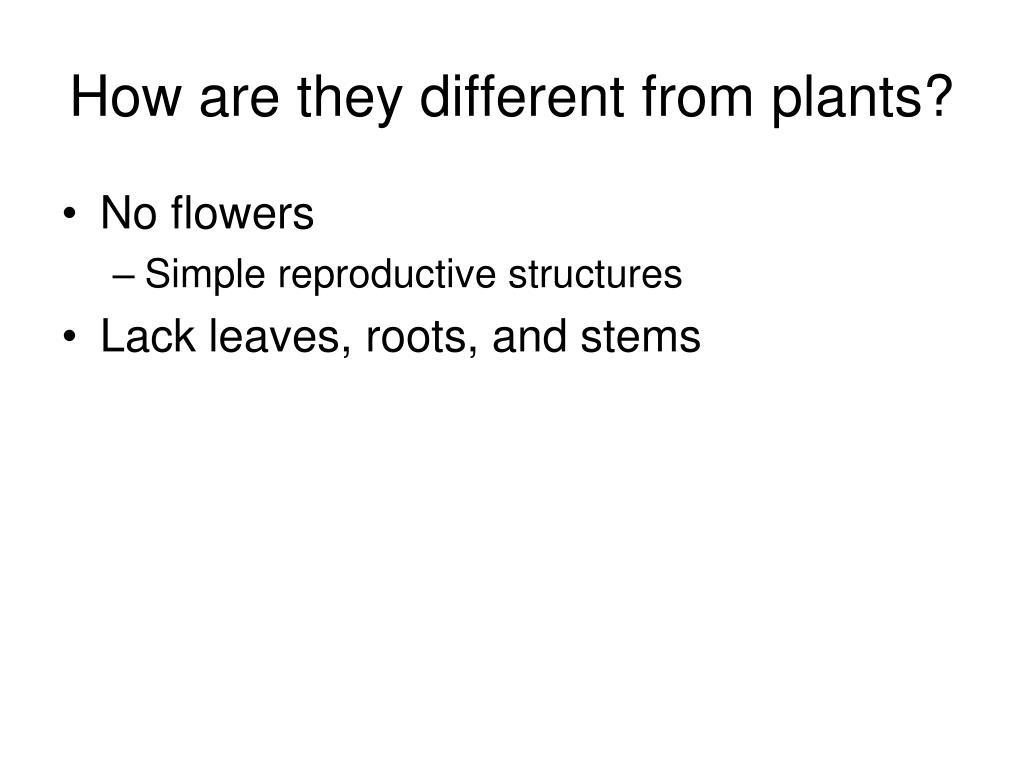 How are they different from plants?

• No flowers
– Simple reproductive structures
• Lack leaves, roots, and stems